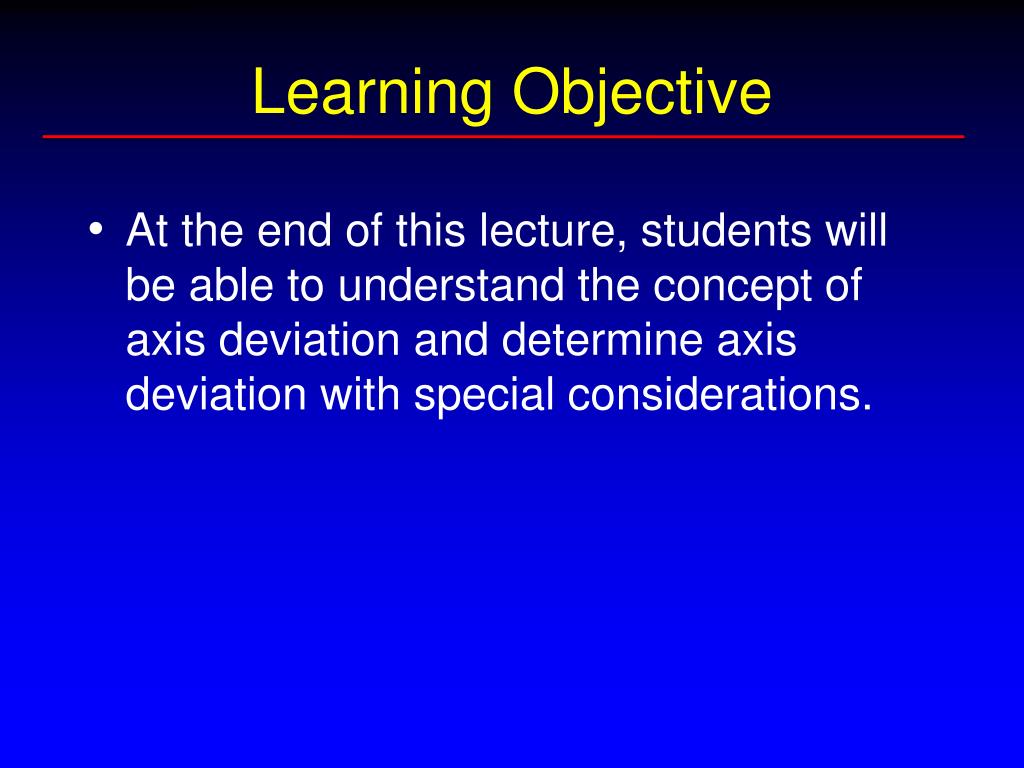 Learning Objective

• At the end of this lecture, students will be able to understand the concept of axis deviation and determine axis deviation with special considerations.